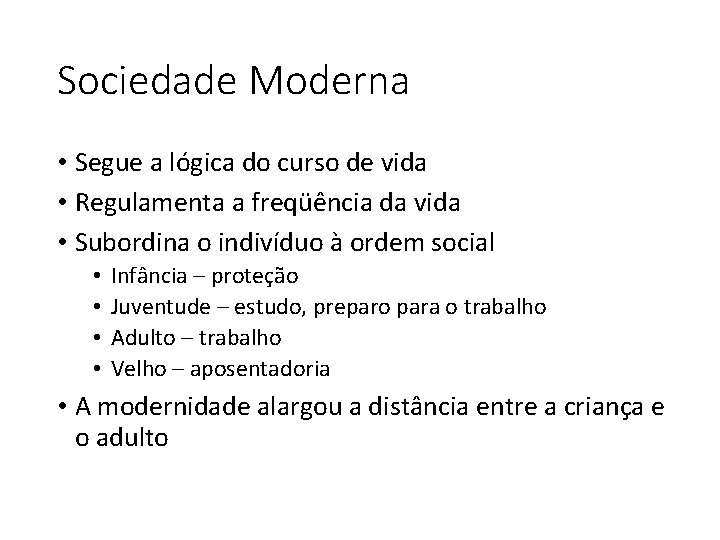 Sociedade Moderna

• Segue a lógica do curso de vida
• Regulamenta a freqüência da vida
• Subordina o indivíduo à ordem social
  • Infância – proteção
  • Juventude – estudo, preparo para o trabalho
  • Adulto – trabalho
  • Velho – aposentadoria
• A modernidade alargou a distância entre a criança e o adulto